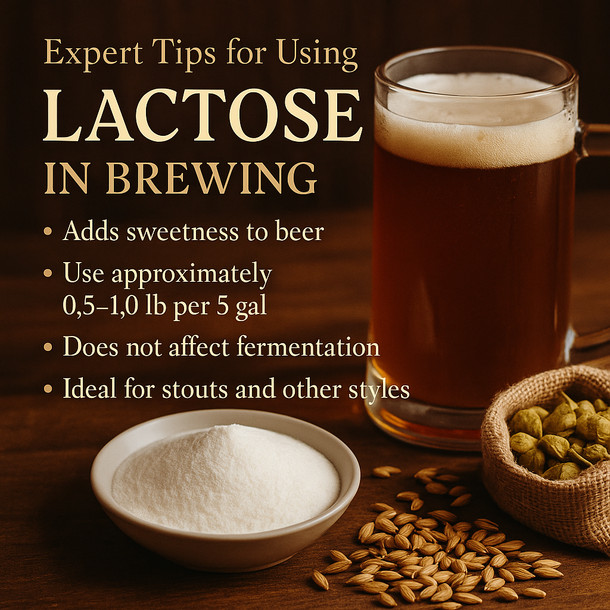 Expert Tips for Using
LACTOSE
IN BREWING

• Adds sweetness to beer
• Use approximately 0,5–1,0 lb per 5 gal
• Does not affect fermentation
• Ideal for stouts and other styles